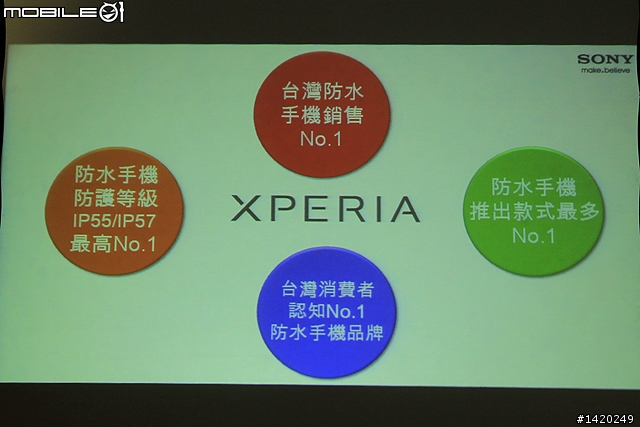 MOBILE01

SONY
make.believe

台灣防水
手機銷售
No.1

防水手機
防護等級
IP55/IP57
最高No.1

XPERIA

防水手機
推出款式最多
No.1

台灣消費者
認知No.1
防水手機品牌

#1420249